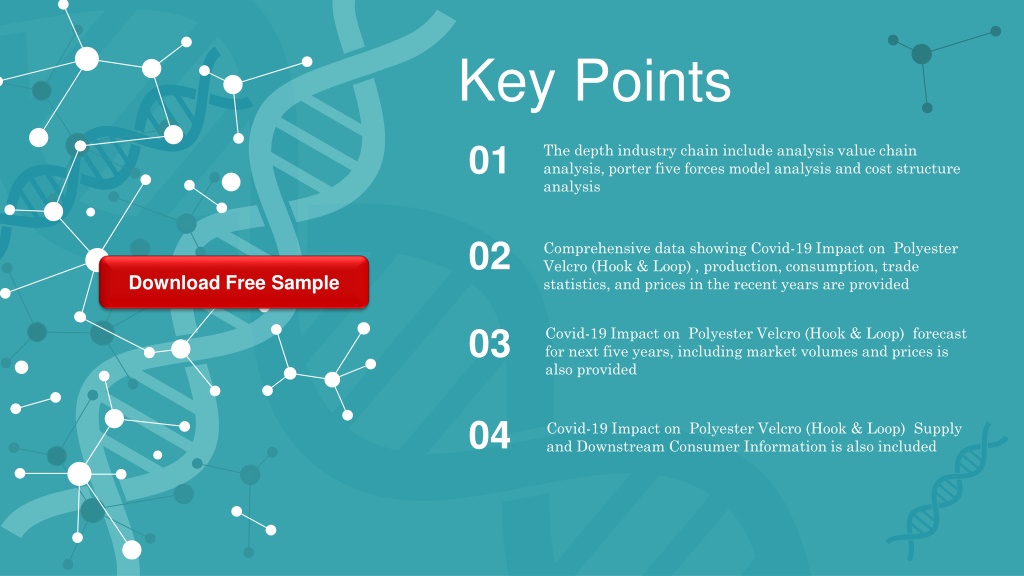 Key Points

Download Free Sample

01

The depth industry chain include analysis value chain analysis, porter five forces model analysis and cost structure analysis

02

Comprehensive data showing Covid-19 Impact on Polyester Velcro (Hook & Loop) , production, consumption, trade statistics, and prices in the recent years are provided

03

Covid-19 Impact on Polyester Velcro (Hook & Loop) forecast for next five years, including market volumes and prices is also provided

04

Covid-19 Impact on Polyester Velcro (Hook & Loop) Supply and Downstream Consumer Information is also included